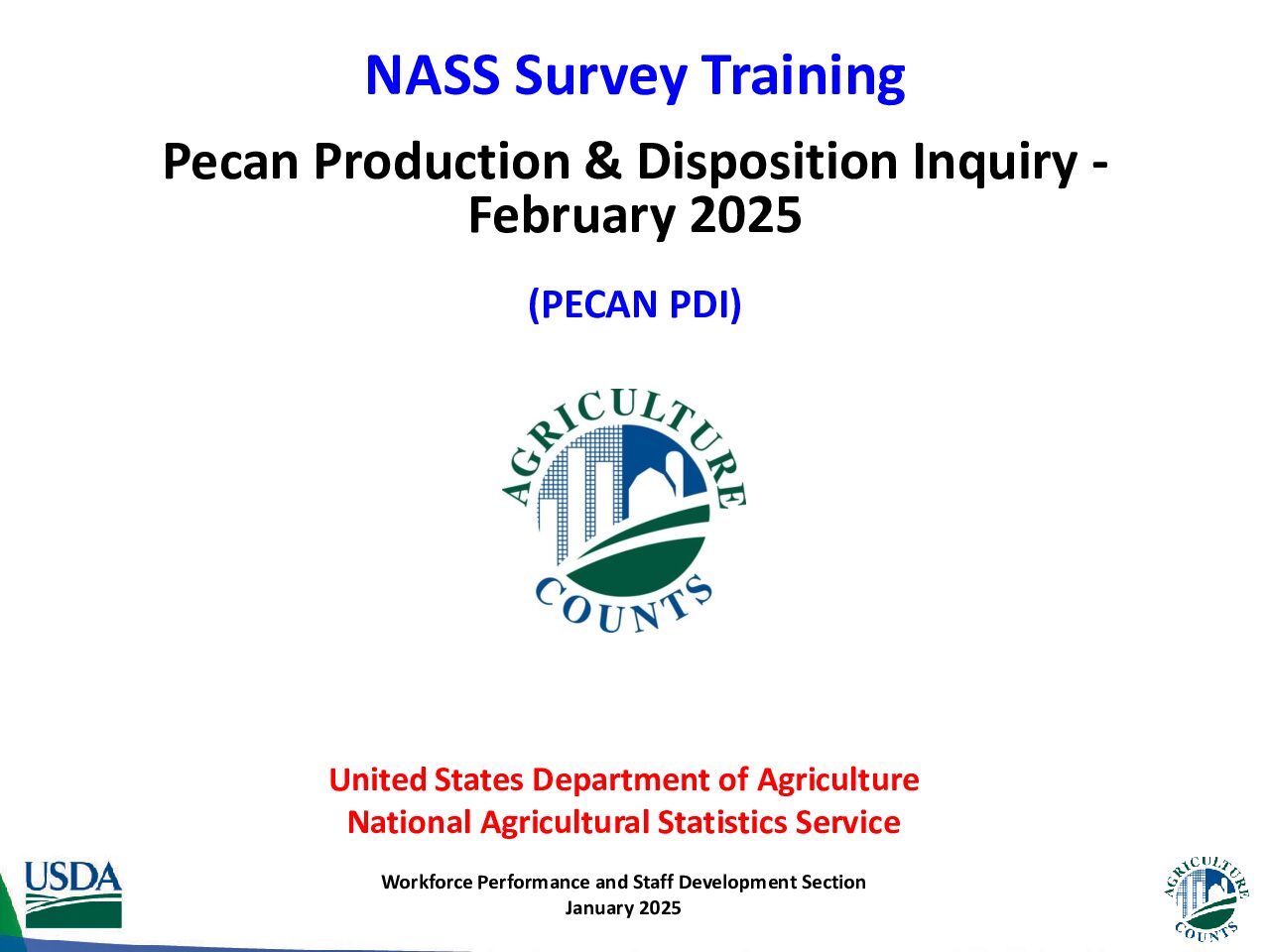 NASS Survey Training

Pecan Production & Disposition Inquiry - February 2025

(PECAN PDI)

AGRICULTURE
COUNTS

United States Department of Agriculture
National Agricultural Statistics Service

USDA

Workforce Performance and Staff Development Section
January 2025

AGRICULTURE
COUNTS